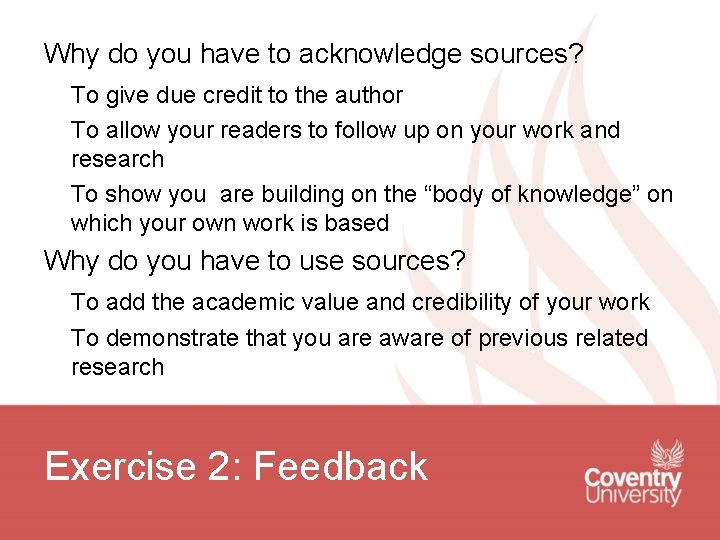 Why do you have to acknowledge sources?

To give due credit to the author

To allow your readers to follow up on your work and research

To show you are building on the “body of knowledge” on which your own work is based

Why do you have to use sources?

To add the academic value and credibility of your work

To demonstrate that you are aware of previous related research

Exercise 2: Feedback

Coventry University